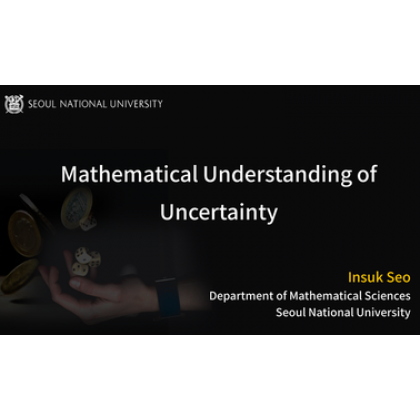 SEOUL NATIONAL UNIVERSITY

Mathematical Understanding of Uncertainty

Insuk Seo
Department of Mathematical Sciences
Seoul National University